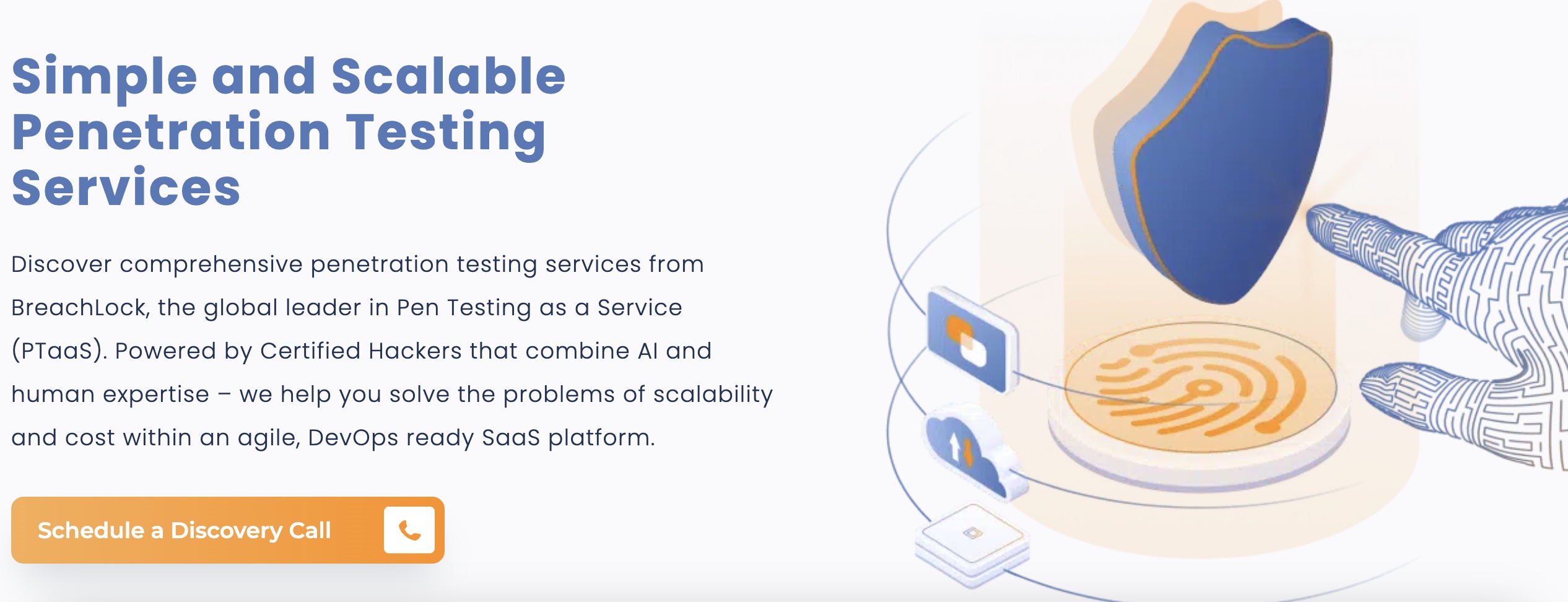 Simple and Scalable Penetration Testing Services

Discover comprehensive penetration testing services from BreachLock, the global leader in Pen Testing as a Service (PTaaS). Powered by Certified Hackers that combine AI and human expertise – we help you solve the problems of scalability and cost within an agile, DevOps ready SaaS platform.

Schedule a Discovery Call